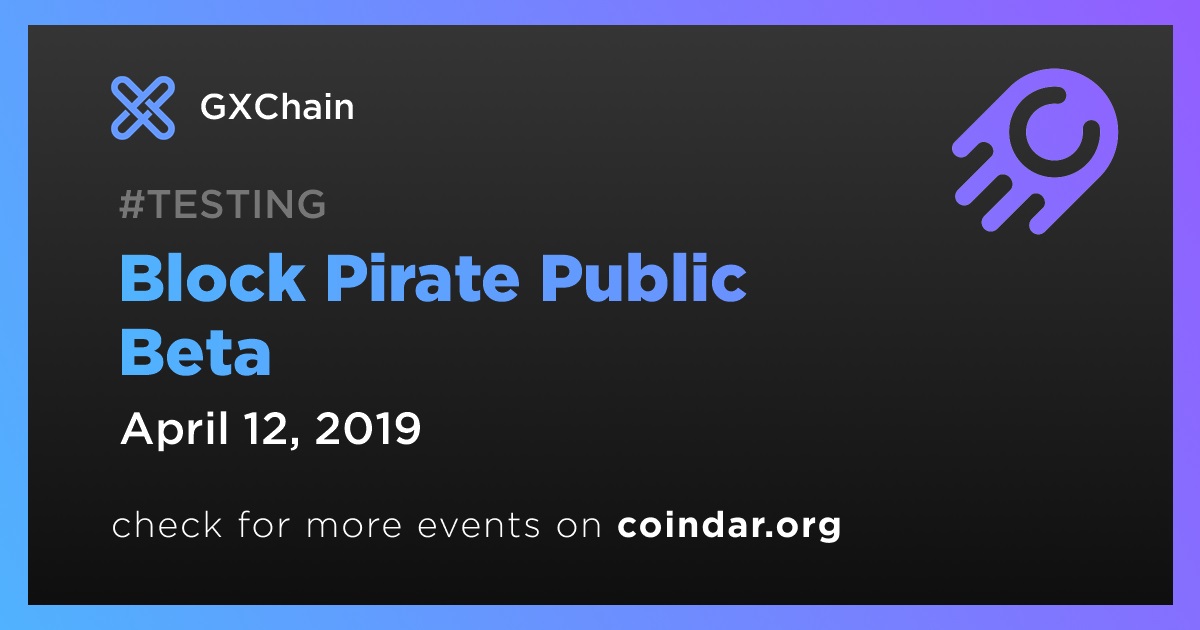 GXChain

#TESTING

Block Pirate Public Beta

April 12, 2019

check for more events on coindar.org